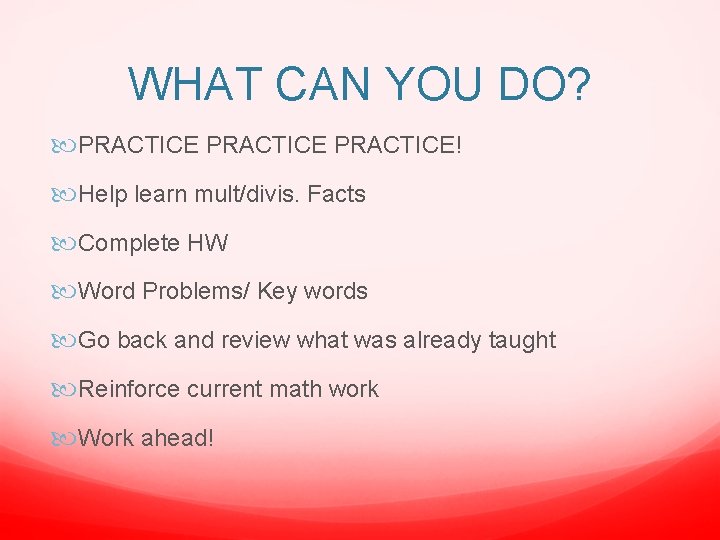 WHAT CAN YOU DO?

PRACTICE PRACTICE PRACTICE!

Help learn mult/divis. Facts

Complete HW

Word Problems/ Key words

Go back and review what was already taught

Reinforce current math work

Work ahead!